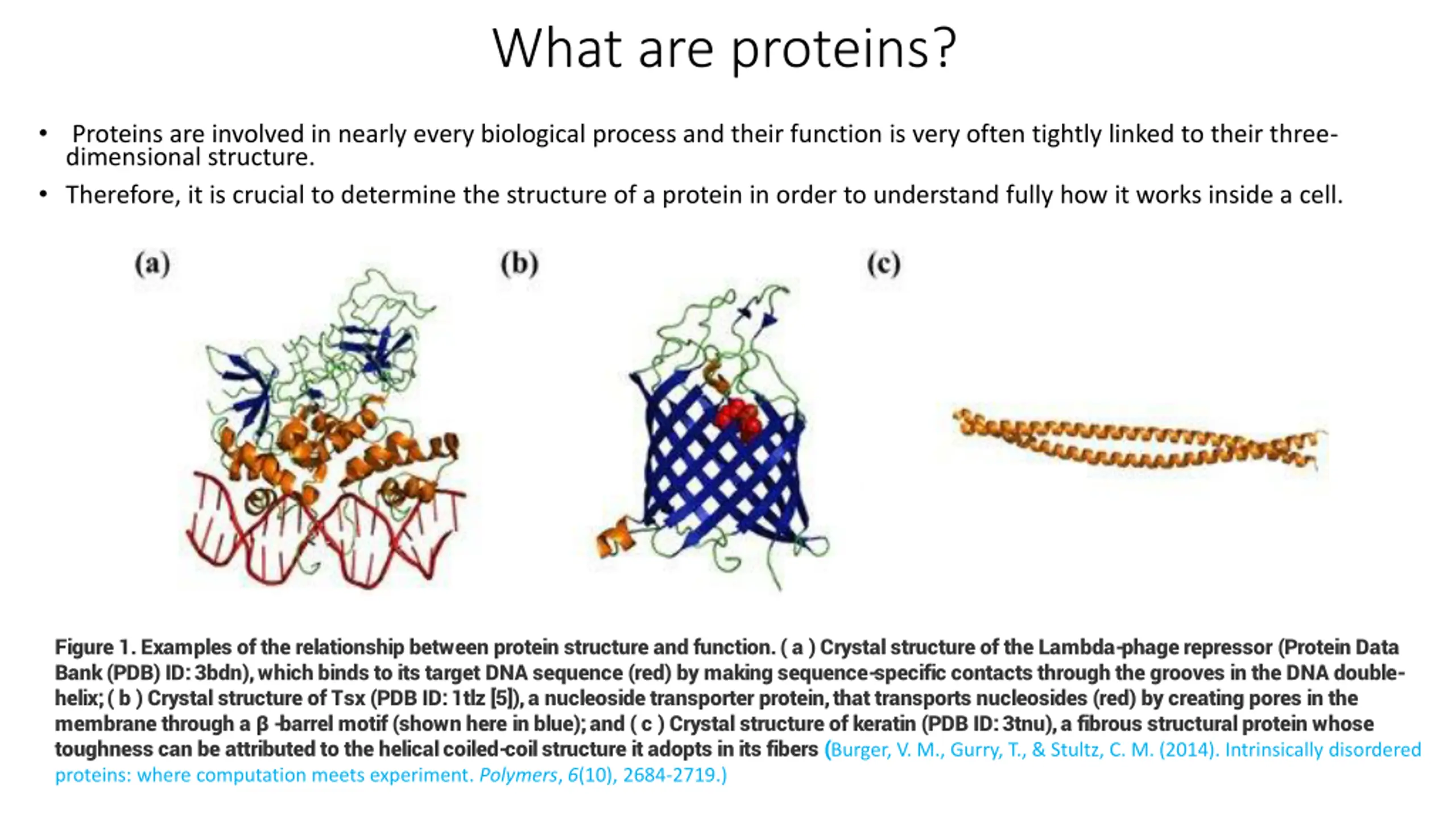 What are proteins?

• Proteins are involved in nearly every biological process and their function is very often tightly linked to their three-dimensional structure.

• Therefore, it is crucial to determine the structure of a protein in order to understand fully how it works inside a cell.

(a)

(b)

(c)

Figure 1. Examples of the relationship between protein structure and function. ( a ) Crystal structure of the Lambda-phage repressor (Protein Data Bank (PDB) ID: 3bdn), which binds to its target DNA sequence (red) by making sequence-specific contacts through the grooves in the DNA double-helix; ( b ) Crystal structure of Tsx (PDB ID: 1tlz [5]), a nucleoside transporter protein, that transports nucleosides (red) by creating pores in the membrane through a β -barrel motif (shown here in blue); and ( c ) Crystal structure of keratin (PDB ID: 3tnu), a fibrous structural protein whose toughness can be attributed to the helical coiled-coil structure it adopts in its fibers (Burger, V. M., Gurry, T., & Stultz, C. M. (2014). Intrinsically disordered proteins: where computation meets experiment. Polymers, 6(10), 2684-2719.)